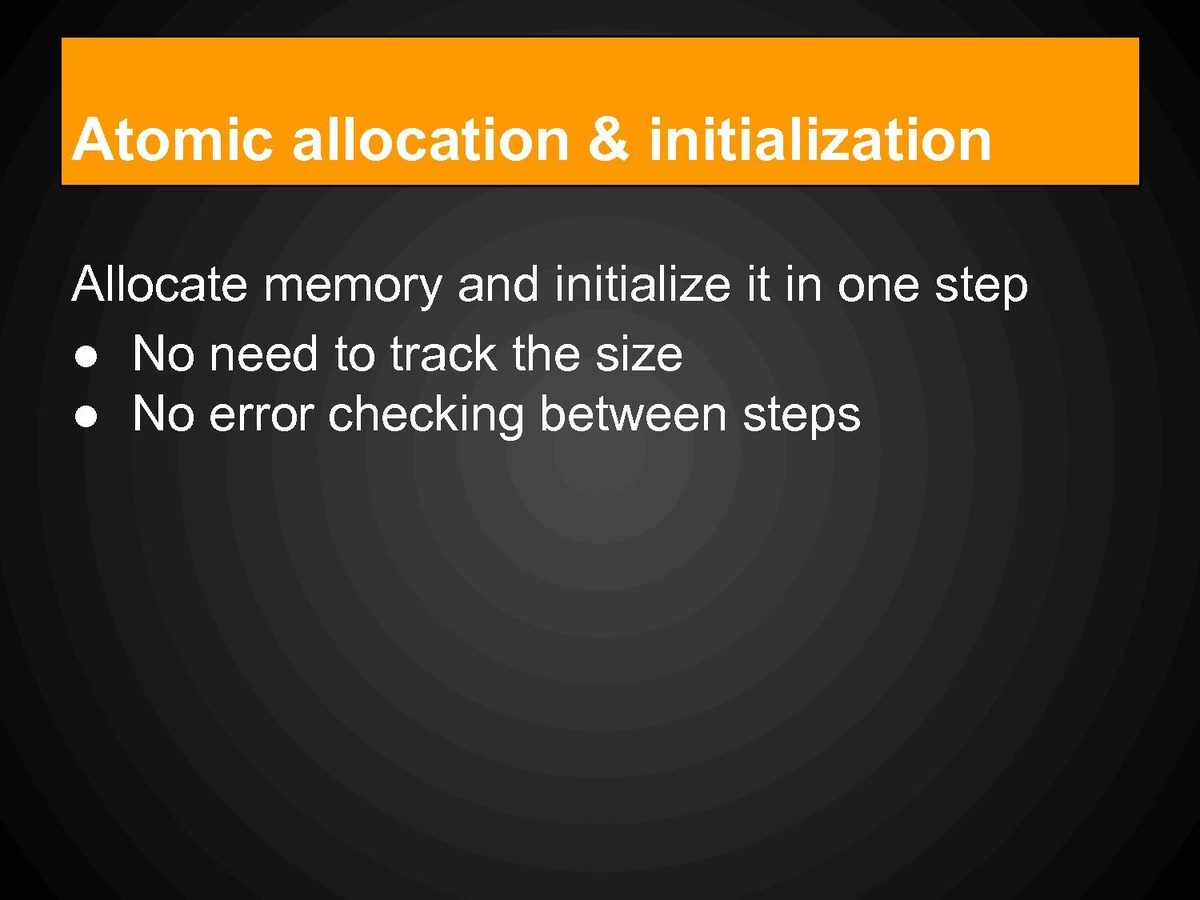 Atomic allocation & initialization

Allocate memory and initialize it in one step
● No need to track the size
● No error checking between steps